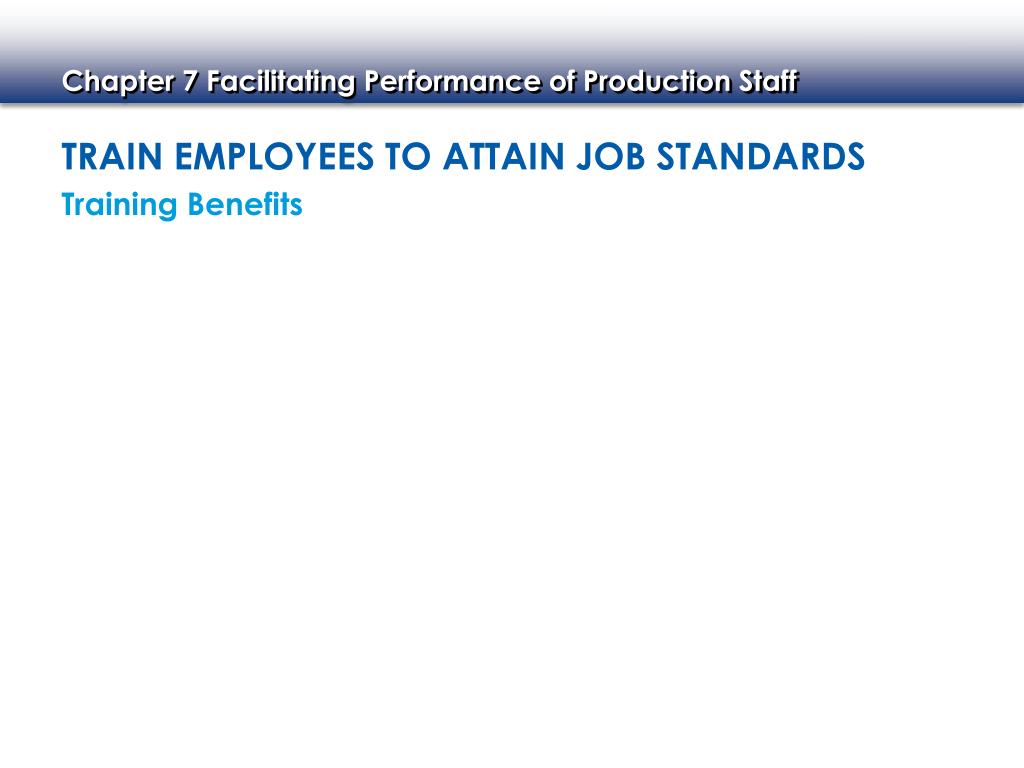 Chapter 7 Facilitating Performance of Production Staff

TRAIN EMPLOYEES TO ATTAIN JOB STANDARDS

Training Benefits